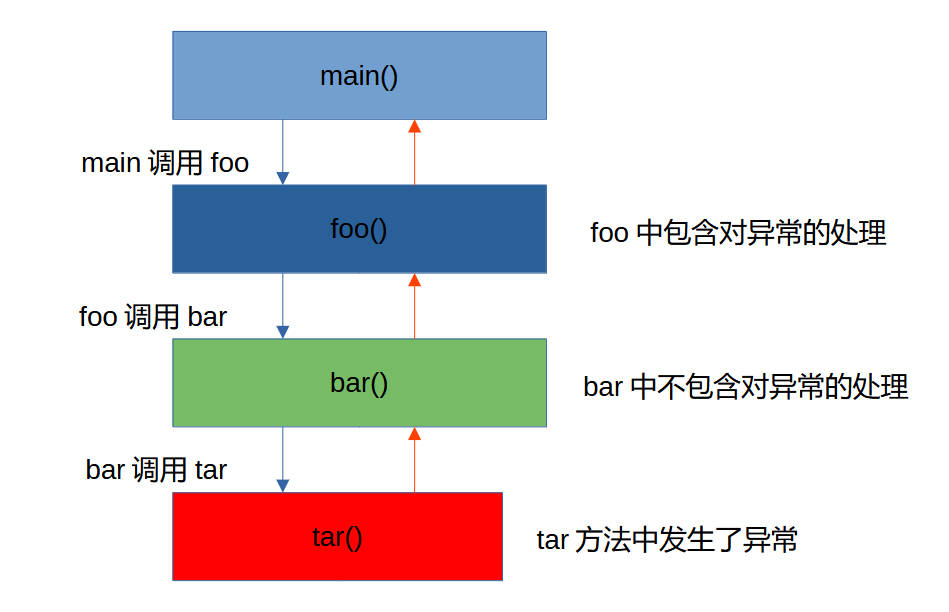 main()

main 调用 foo

foo()

foo 中包含对异常的处理

foo 调用 bar

bar()

bar 中不包含对异常的处理

bar 调用 tar

tar()

tar 方法中发生了异常